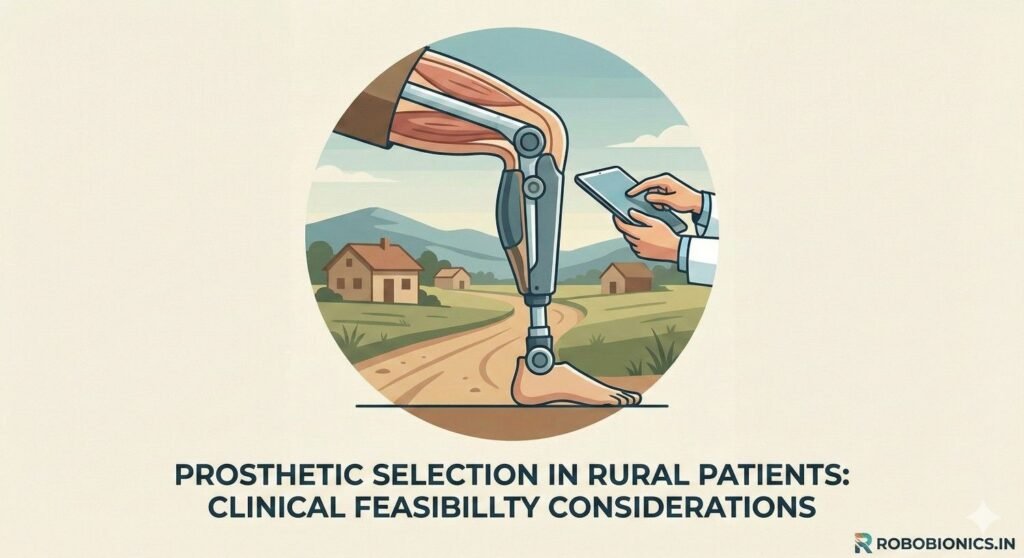 PROSTHETIC SELECTION IN RURAL PATIENTS: CLINICAL FEASIBILLTY CONSIDERATIONS

ROBOBIONICS.IN